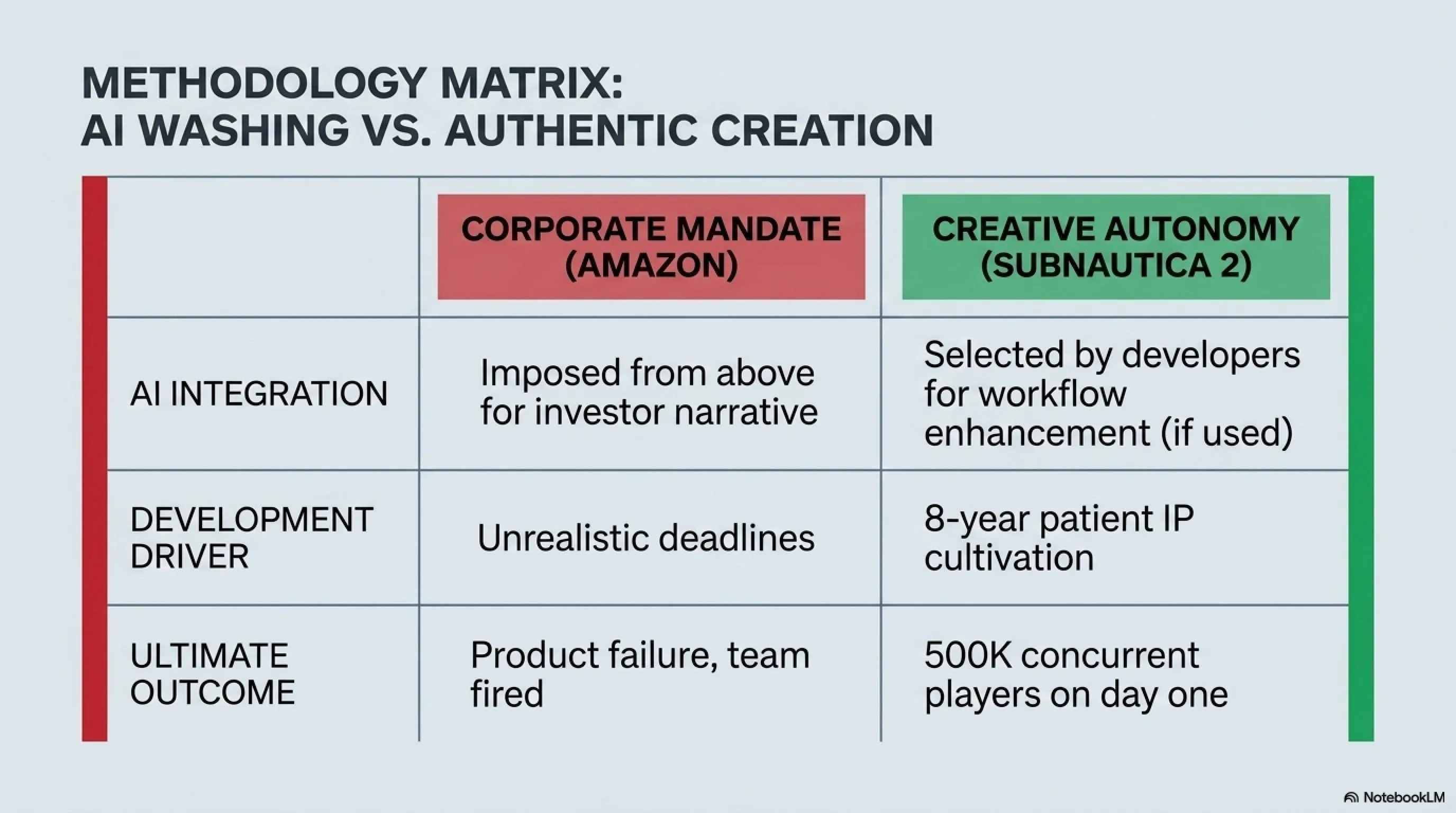 METHODOLOGY MATRIX:
AI WASHING VS. AUTHENTIC CREATION

| | CORPORATE MANDATE (AMAZON) | CREATIVE AUTONOMY (SUBNAUTICA 2) |
|---|---|---|
| AI INTEGRATION | Imposed from above for investor narrative | Selected by developers for workflow enhancement (if used) |
| DEVELOPMENT DRIVER | Unrealistic deadlines | 8-year patient IP cultivation |
| ULTIMATE OUTCOME | Product failure, team fired | 500K concurrent players on day one |

NotebookLM